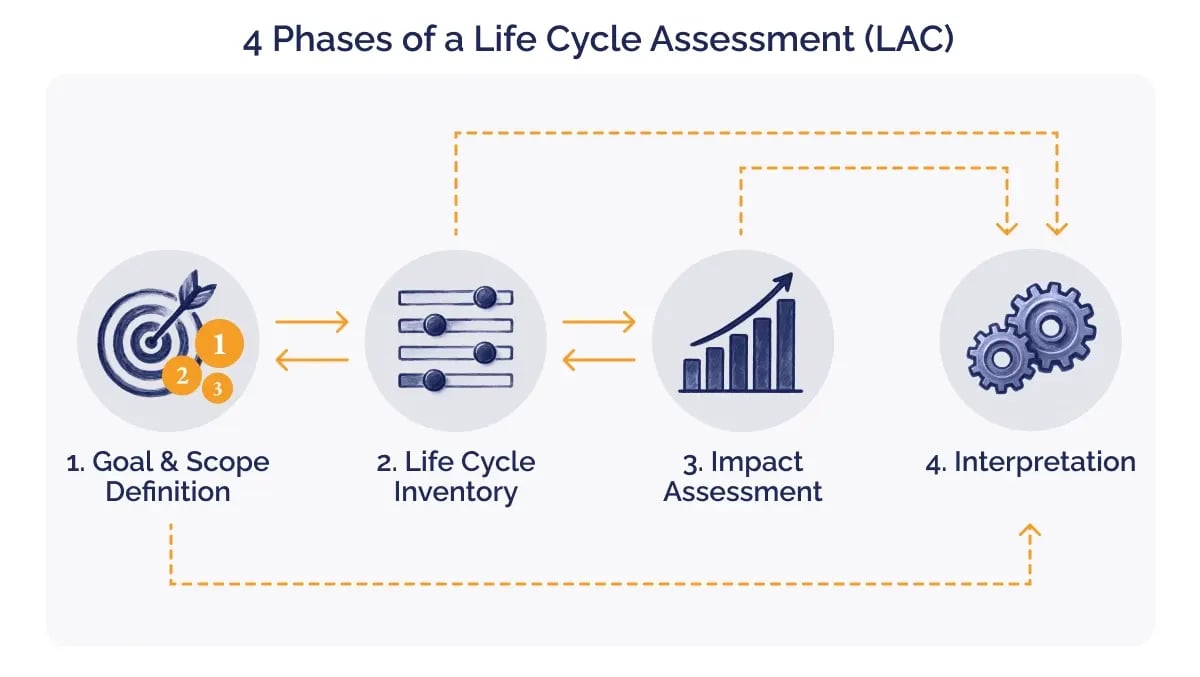 4 Phases of a Life Cycle Assessment (LAC)

1
2
3

1. Goal & Scope Definition

2. Life Cycle Inventory

3. Impact Assessment

4. Interpretation